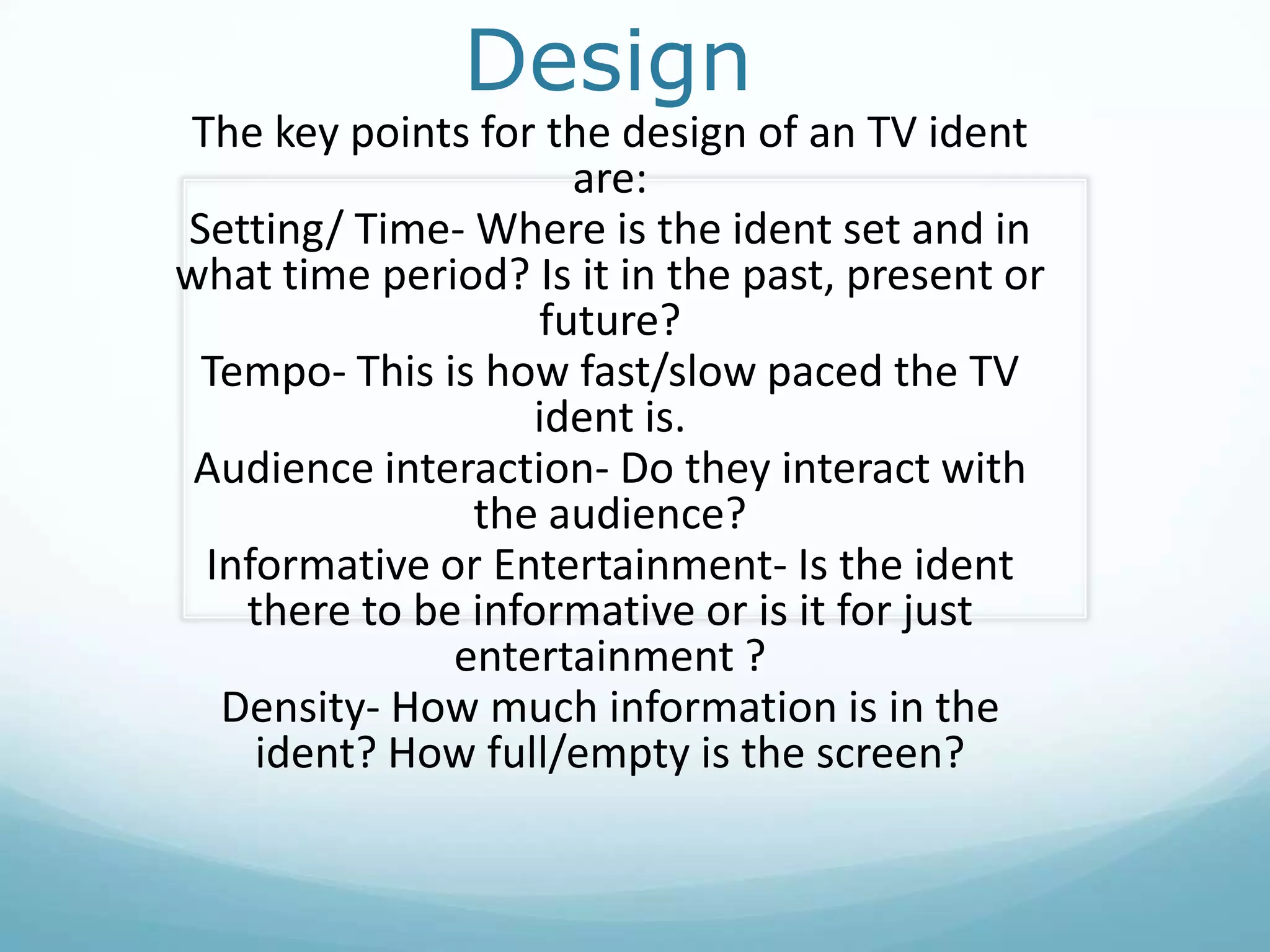 Design

The key points for the design of an TV ident are:

Setting/ Time- Where is the ident set and in what time period? Is it in the past, present or future?

Tempo- This is how fast/slow paced the TV ident is.

Audience interaction- Do they interact with the audience?

Informative or Entertainment- Is the ident there to be informative or is it for just entertainment ?

Density- How much information is in the ident? How full/empty is the screen?